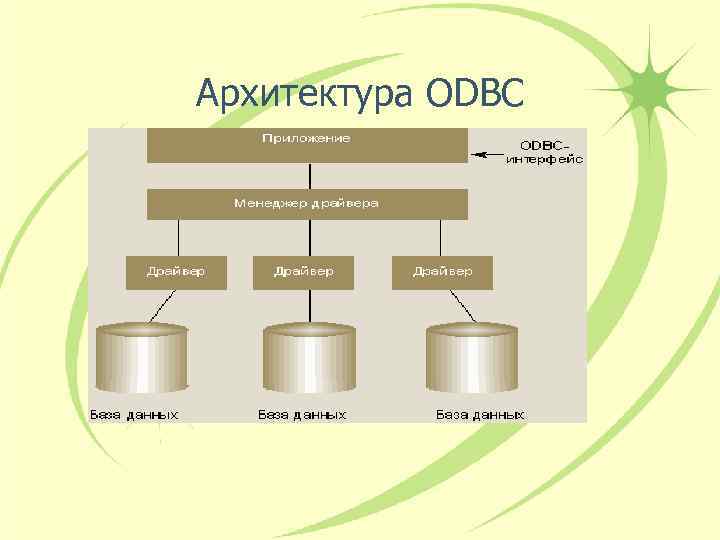 Архитектура ODBC

Приложение

ODBC-интерфейс

Менеджер драйвера

Драйвер

Драйвер

Драйвер

База данных

База данных

База данных